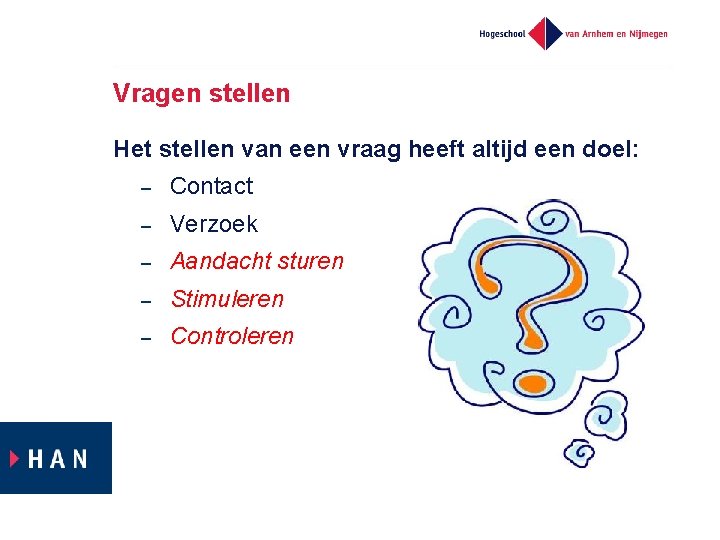 Hogeschool van Arnhem en Nijmegen

Vragen stellen

Het stellen van een vraag heeft altijd een doel:

– Contact
– Verzoek
– Aandacht sturen
– Stimuleren
– Controleren

HAN